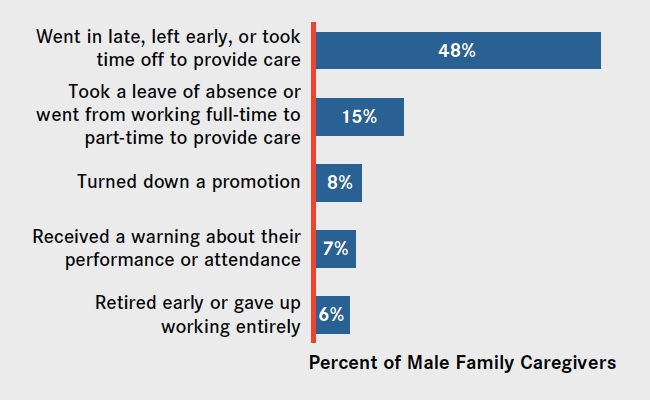 Went in late, left early, or took time off to provide care
48%

Took a leave of absence or went from working full-time to part-time to provide care
15%

Turned down a promotion
8%

Received a warning about their performance or attendance
7%

Retired early or gave up working entirely
6%

Percent of Male Family Caregivers